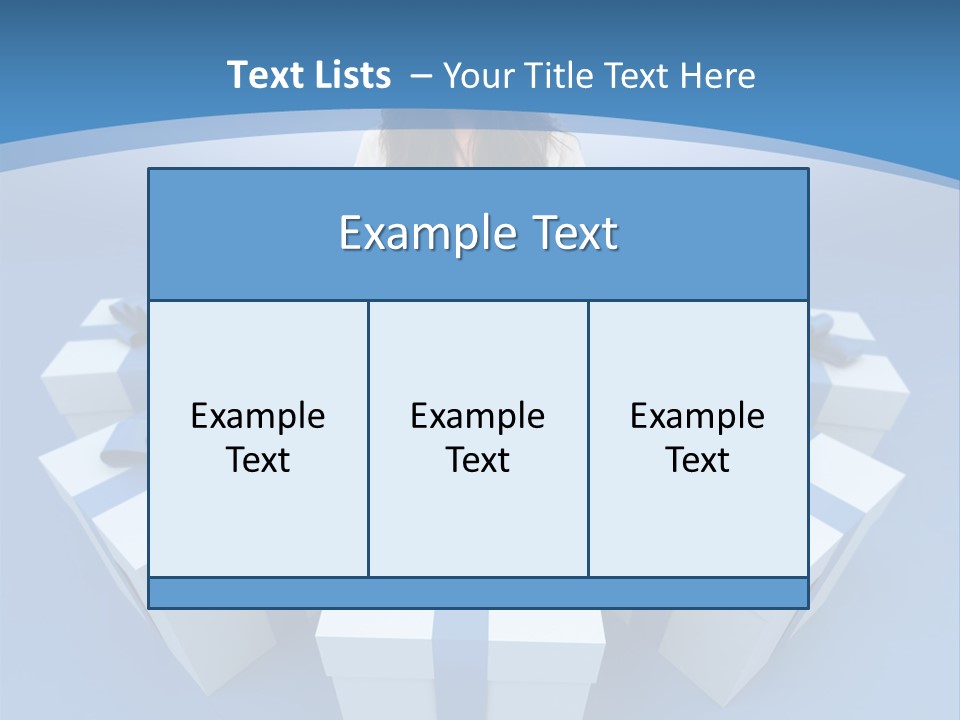 Text Lists – Your Title Text Here

Example Text

Example Text

Example Text

Example Text